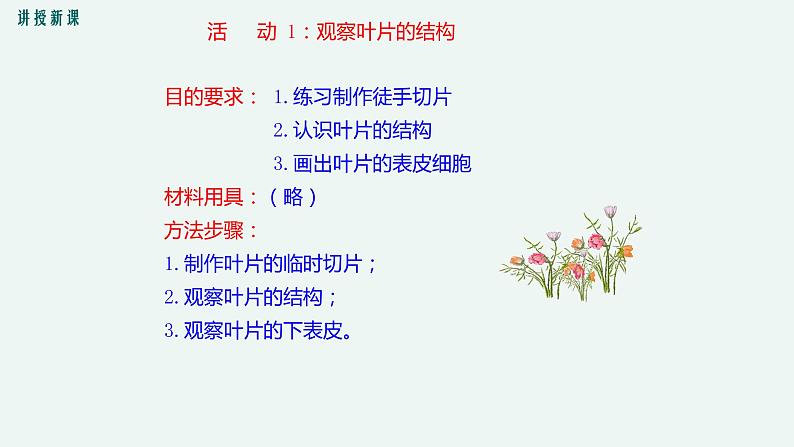 讲授新课

活　动 1：观察叶片的结构

目的要求： 1. 练习制作徒手切片
2. 认识叶片的结构
3. 画出叶片的表皮细胞

材料用具：（略）

方法步骤：
1. 制作叶片的临时切片；
2. 观察叶片的结构；
3. 观察叶片的下表皮。